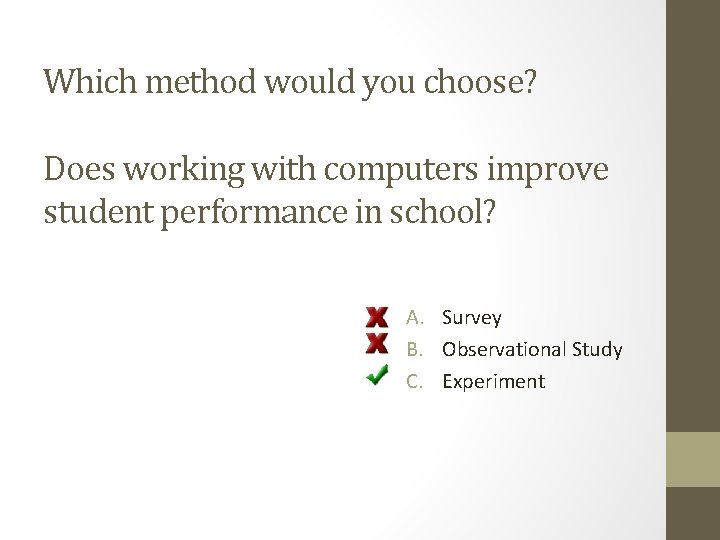 Which method would you choose?

Does working with computers improve student performance in school?

A. Survey
B. Observational Study
C. Experiment